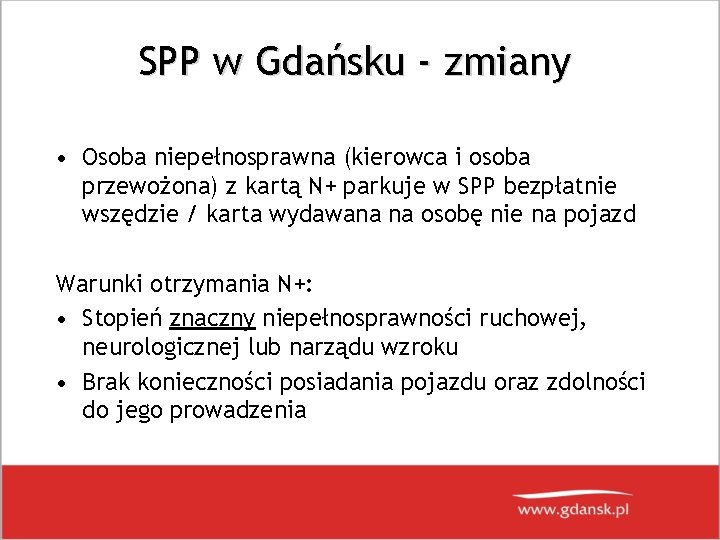 SPP w Gdańsku - zmiany

• Osoba niepełnosprawna (kierowca i osoba przewożona) z kartą N+ parkuje w SPP bezpłatnie wszędzie / karta wydawana na osobę nie na pojazd

Warunki otrzymania N+:
• Stopień znaczny niepełnosprawności ruchowej, neurologicznej lub narządu wzroku
• Brak konieczności posiadania pojazdu oraz zdolności do jego prowadzenia

www.gdansk.pl